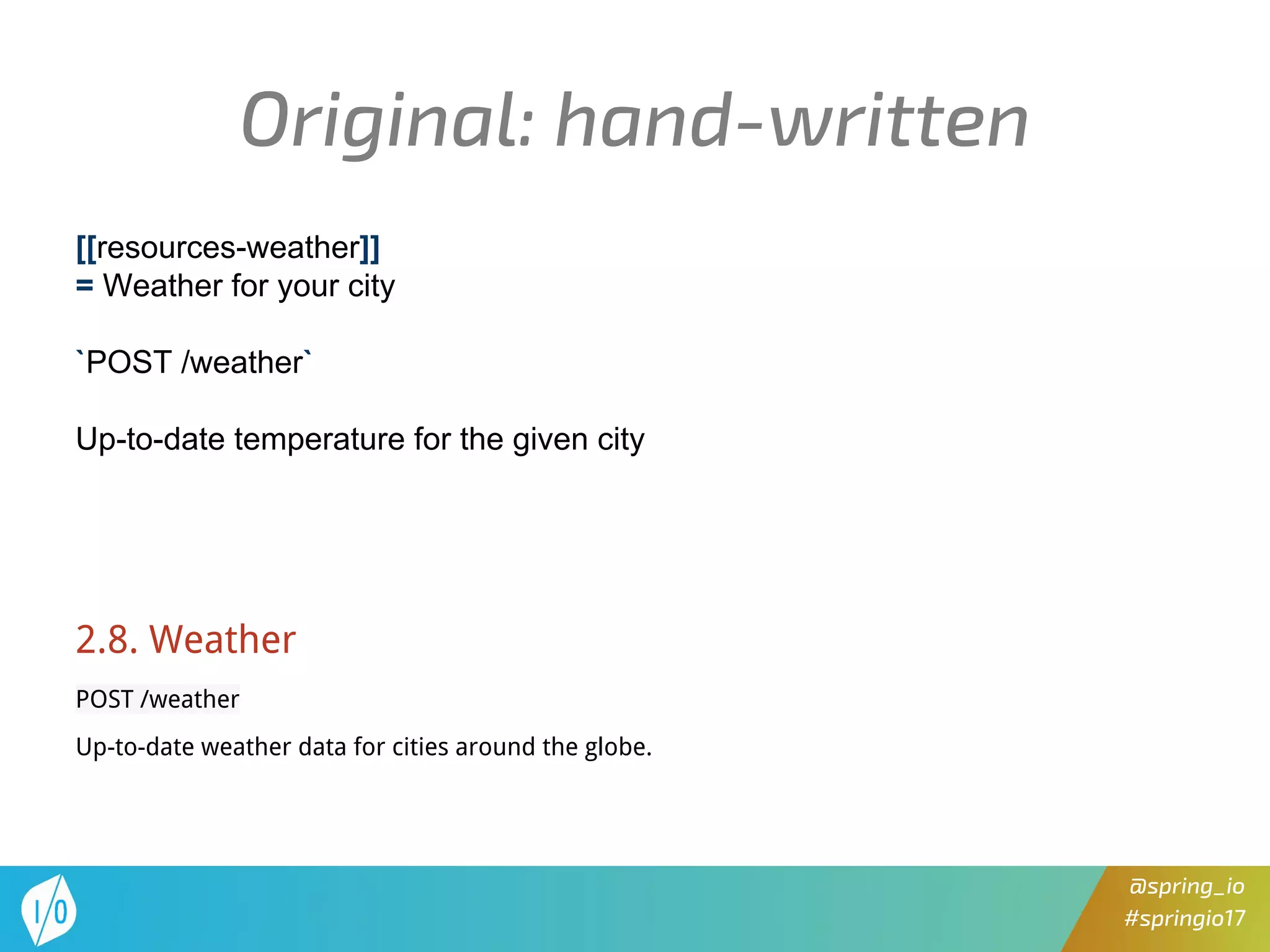 Original: hand-written

[[resources-weather]]
= Weather for your city

`POST /weather`

Up-to-date temperature for the given city

2.8. Weather

POST /weather

Up-to-date weather data for cities around the globe.

I/O

@spring_io
#springio17